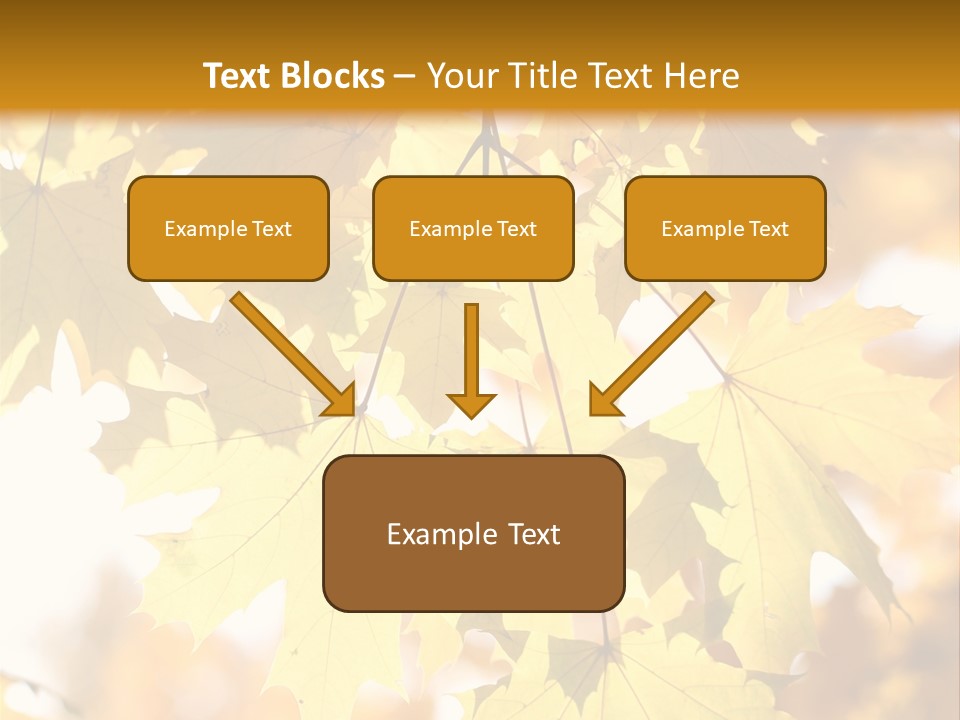 Text Blocks – Your Title Text Here

Example Text

Example Text

Example Text

Example Text